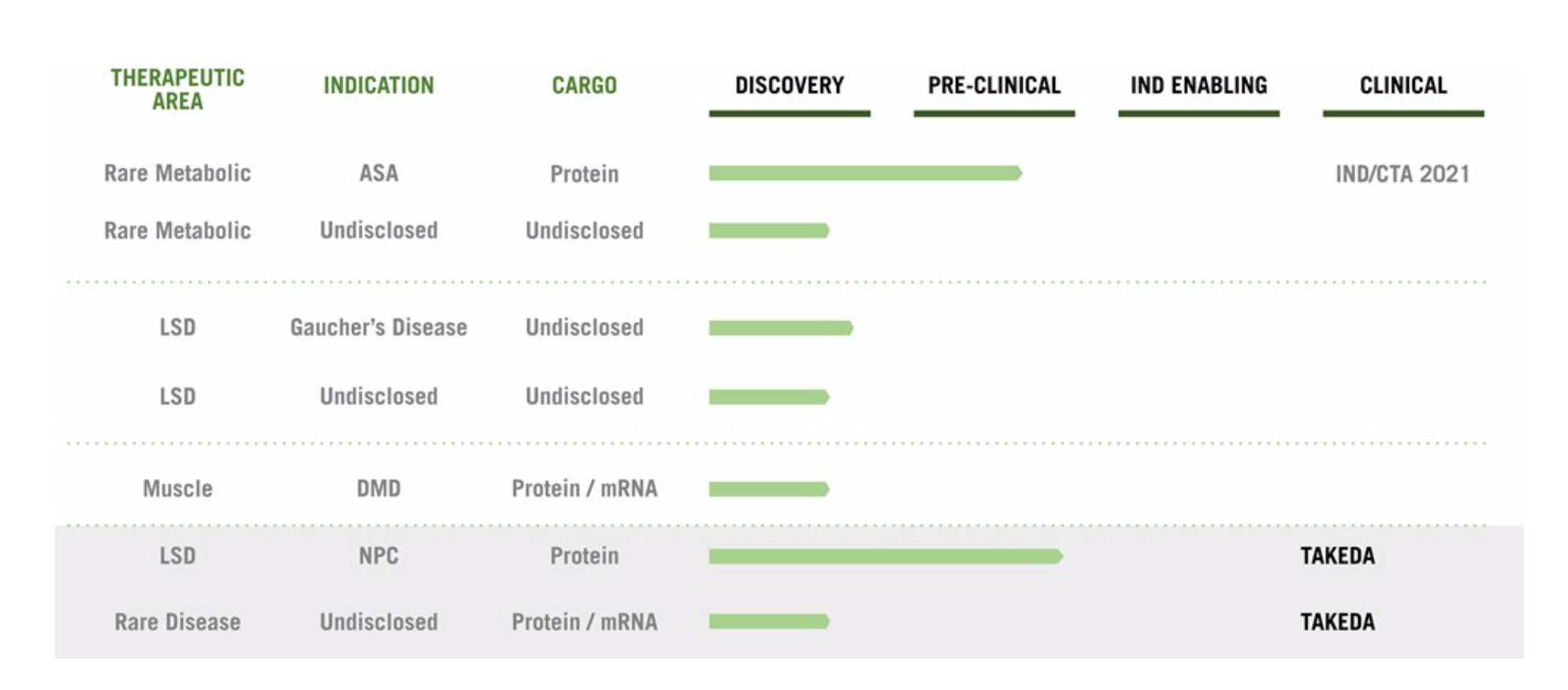 | THERAPEUTIC AREA | INDICATION | CARGO | DISCOVERY | PRE-CLINICAL | IND ENABLING | CLINICAL |
|---|---|---|---|---|---|---|
| Rare Metabolic | ASA | Protein | | | | IND/CTA 2021 |
| Rare Metabolic | Undisclosed | Undisclosed | | | | |
| LSD | Gaucher's Disease | Undisclosed | | | | |
| LSD | Undisclosed | Undisclosed | | | | |
| Muscle | DMD | Protein / mRNA | | | | |
| LSD | NPC | Protein | | | | TAKEDA |
| Rare Disease | Undisclosed | Protein / mRNA | | | | TAKEDA |